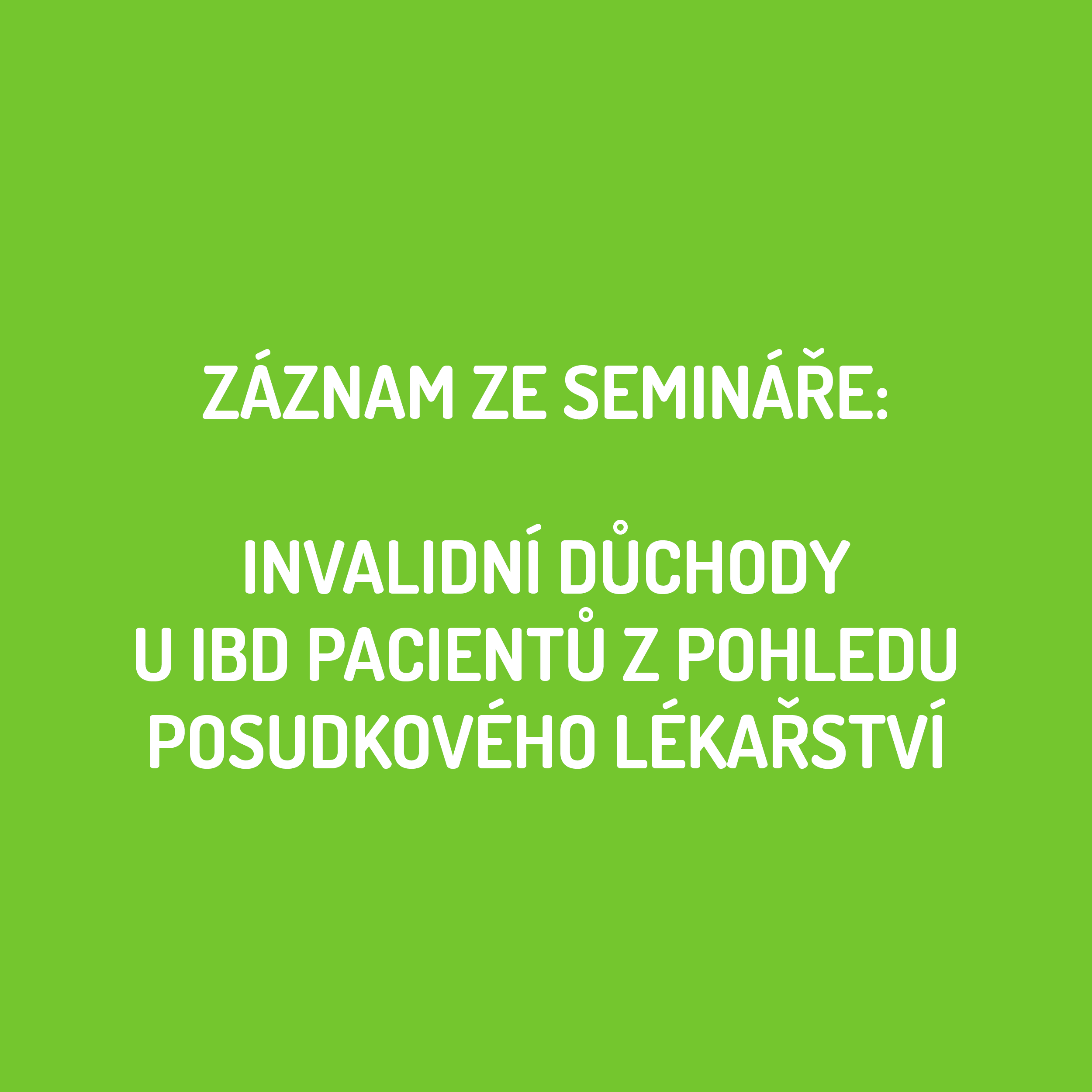 ZÁZNAM ZE SEMINÁŘE:

INVALIDNÍ DŮCHODY U IBD PACIENTŮ Z POHLEDU POSUDKOVÉHO LÉKAŘSTVÍ